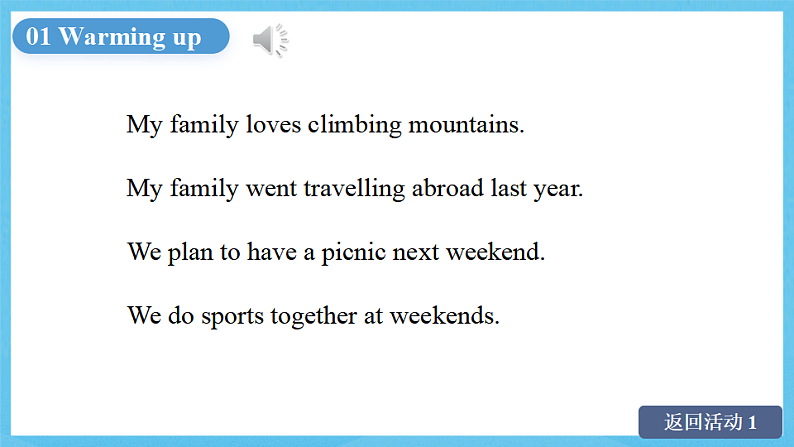 01 Warming up

My family loves climbing mountains.

My family went travelling abroad last year.

We plan to have a picnic next weekend.

We do sports together at weekends.

返回活动 1